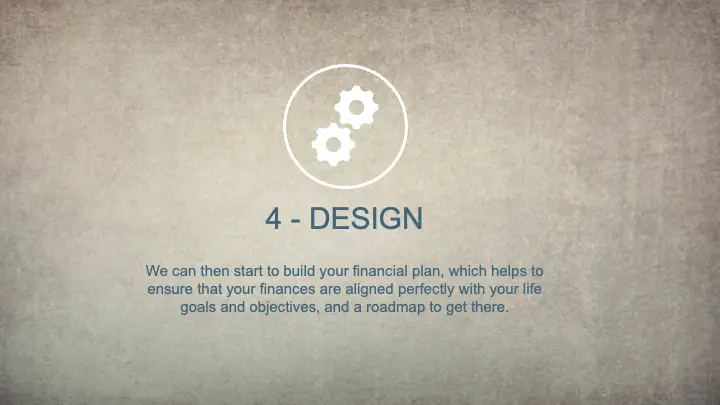 4 - DESIGN

We can then start to build your financial plan, which helps to ensure that your finances are aligned perfectly with your life goals and objectives, and a roadmap to get there.